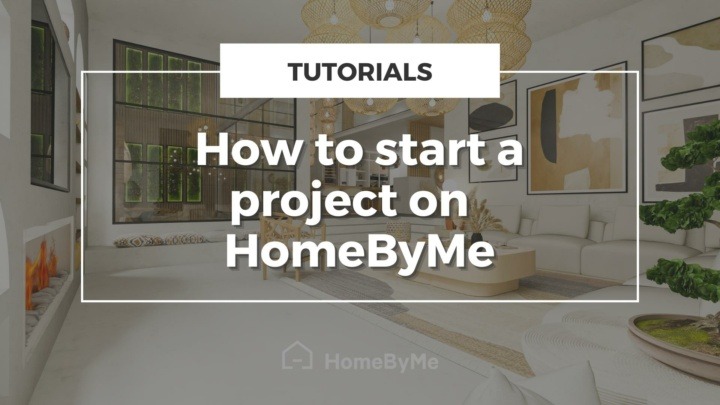 TUTORIALS

How to start a project on HomeByMe

HomeByMe